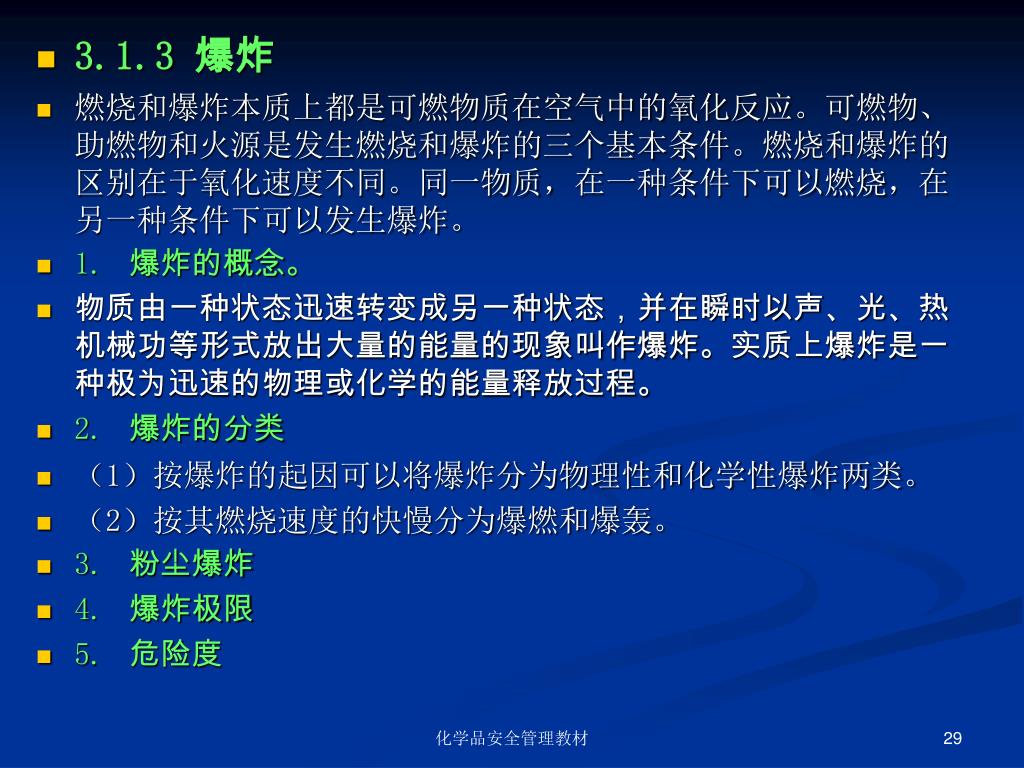 3.1.3 爆炸

燃烧和爆炸本质上都是可燃物质在空气中的氧化反应。可燃物、助燃物和火源是发生燃烧和爆炸的三个基本条件。燃烧和爆炸的区别在于氧化速度不同。同一物质，在一种条件下可以燃烧，在另一种条件下可以发生爆炸。

1. 爆炸的概念。

物质由一种状态迅速转变成另一种状态，并在瞬时以声、光、热机械功等形式放出大量的能量的现象叫作爆炸。实质上爆炸是一种极为迅速的物理或化学的能量释放过程。

2. 爆炸的分类

（1）按爆炸的起因可以将爆炸分为物理性和化学性爆炸两类。

（2）按其燃烧速度的快慢分为爆燃和爆轰。

3. 粉尘爆炸

4. 爆炸极限

5. 危险度

化学品安全管理教材

29